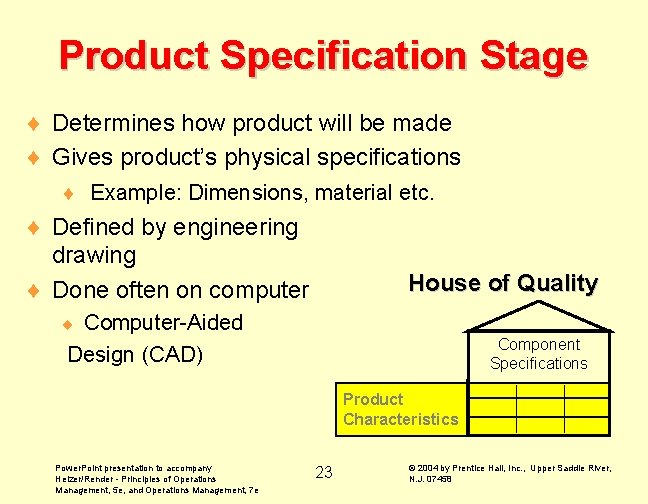 Product Specification Stage

♦ Determines how product will be made
♦ Gives product's physical specifications
♦ Example: Dimensions, material etc.
♦ Defined by engineering drawing
♦ Done often on computer
♦ Computer-Aided Design (CAD)

House of Quality

Component Specifications

Product Characteristics

PowerPoint presentation to accompany Heizer/Render - Principles of Operations Management, 5e, and Operations Management, 7e

23

© 2004 by Prentice Hall, Inc., Upper Saddle River, N.J. 07458